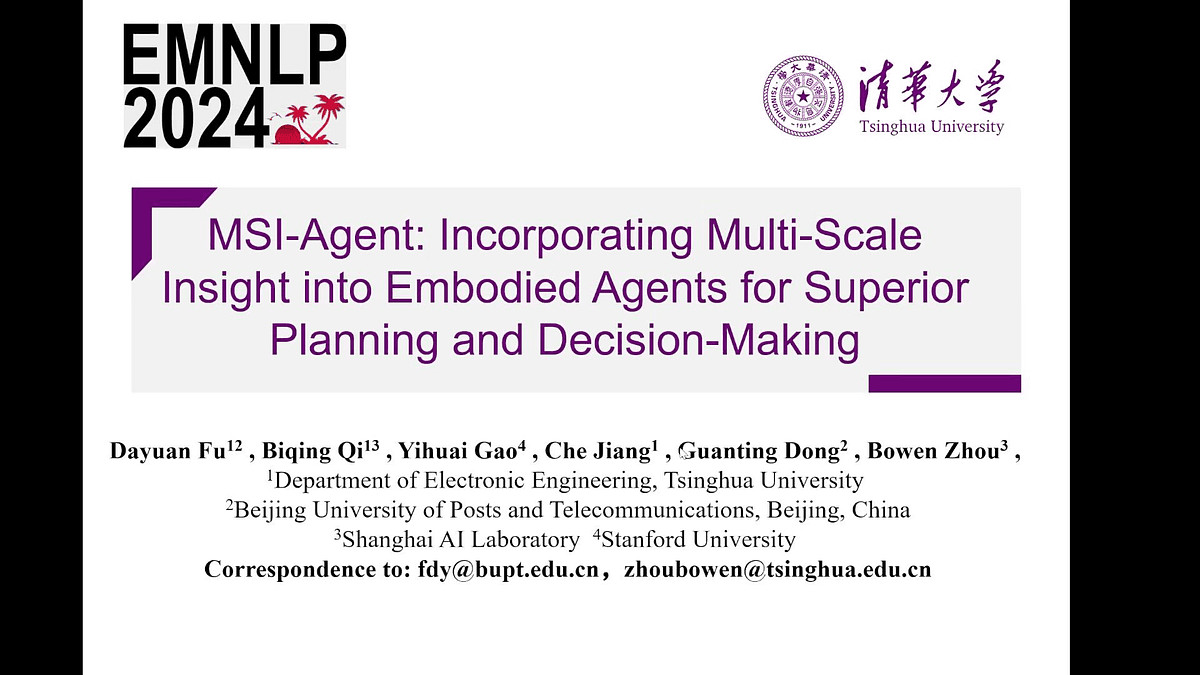 EMNLP 2024

清華大學
Tsinghua University

MSI-Agent: Incorporating Multi-Scale Insight into Embodied Agents for Superior Planning and Decision-Making

Dayuan Fu$^{12}$ , Biqing Qi$^{13}$ , Yihuai Gao$^{4}$ , Che Jiang$^{1}$ , Guanting Dong$^{2}$ , Bowen Zhou$^{3}$ ,
$^{1}$Department of Electronic Engineering, Tsinghua University
$^{2}$Beijing University of Posts and Telecommunications, Beijing, China
$^{3}$Shanghai AI Laboratory $^{4}$Stanford University
Correspondence to: fdy@bupt.edu.cn， zhoubowen@tsinghua.edu.cn